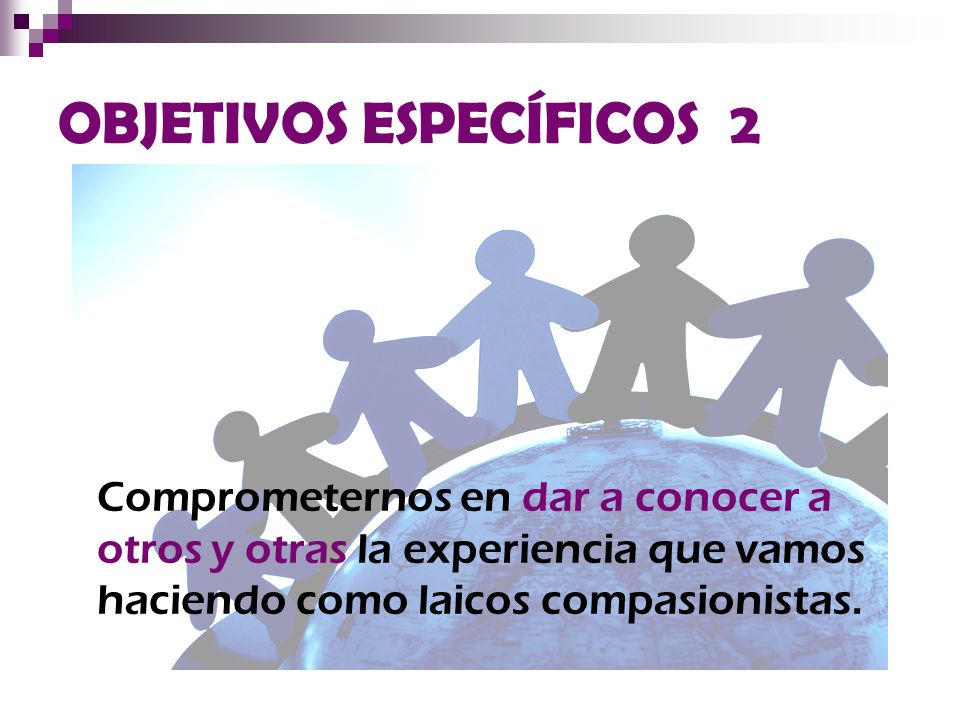 OBJETIVOS ESPECÍFICOS 2

Comprometernos en dar a conocer a otros y otras la experiencia que vamos haciendo como laicos compasionistas.